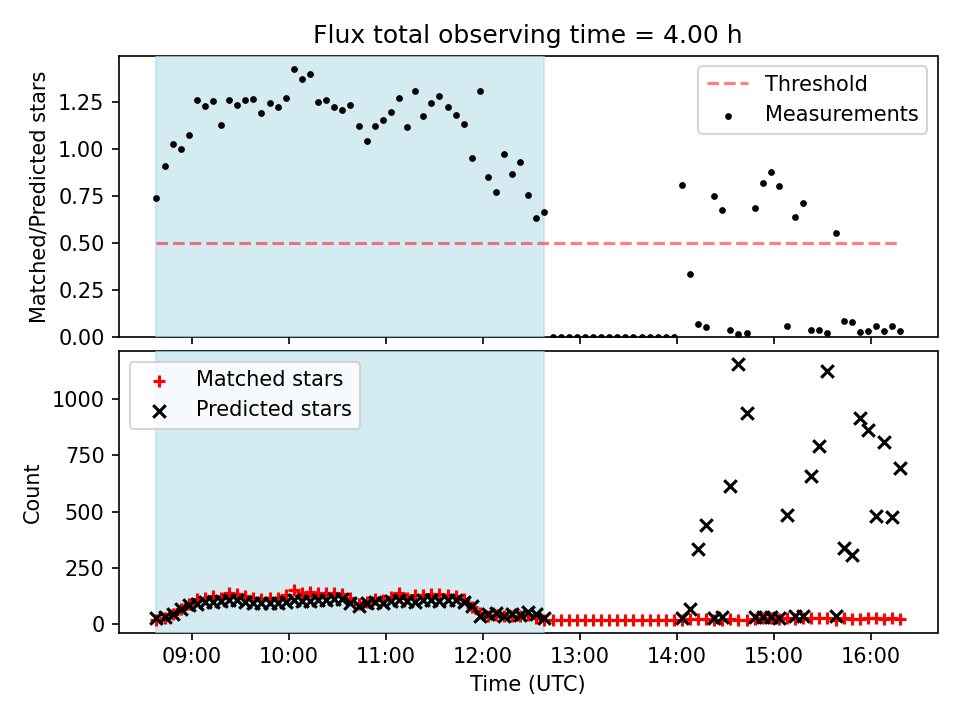 Flux total observing time = 4.00 h

Matched/Predicted stars

1.25
1.00
0.75
0.50
0.25
0.00

Threshold
Measurements

Count

1000
750
500
250
0

Matched stars
Predicted stars

09:00 10:00 11:00 12:00 13:00 14:00 15:00 16:00

Time (UTC)